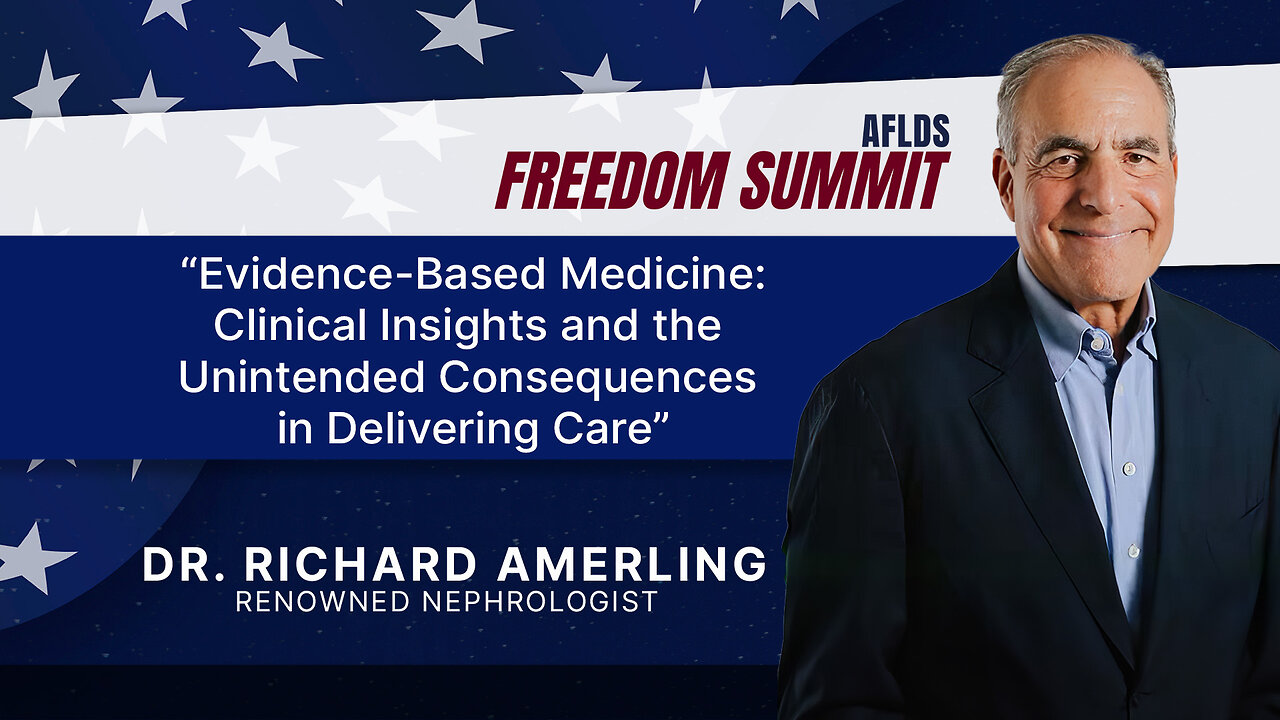 AFLDS
FREEDOM SUMMIT

“Evidence-Based Medicine: Clinical Insights and the Unintended Consequences in Delivering Care”

DR. RICHARD AMERLING
RENOWNED NEPHROLOGIST